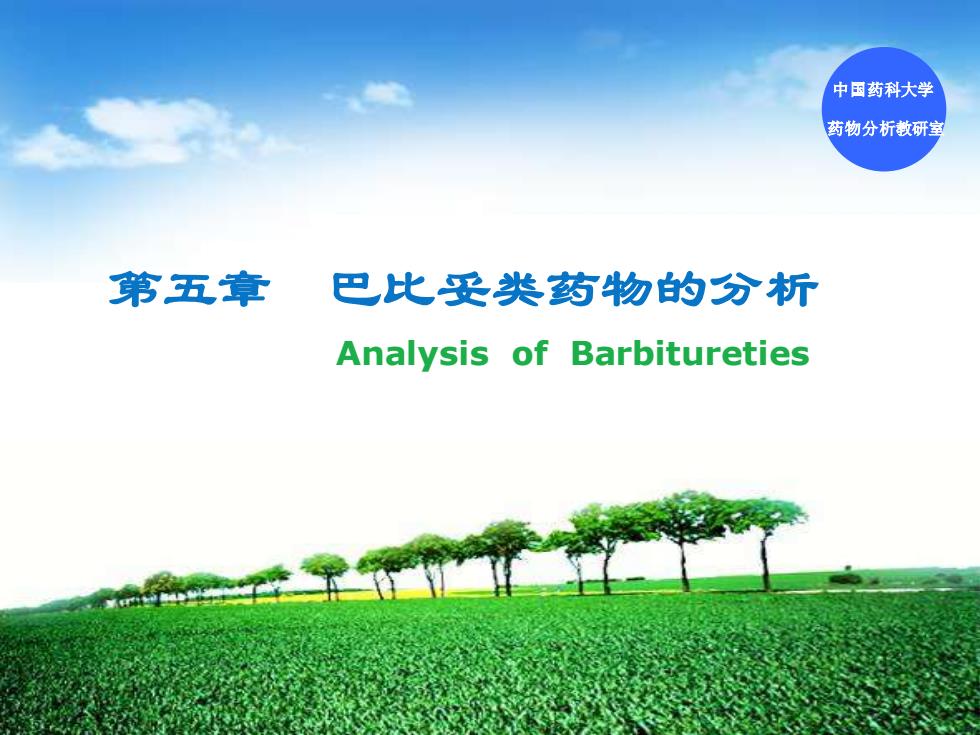 中国药科大学
药物分析教研室

第五章 巴比妥类药物的分析
Analysis of Barbitureties